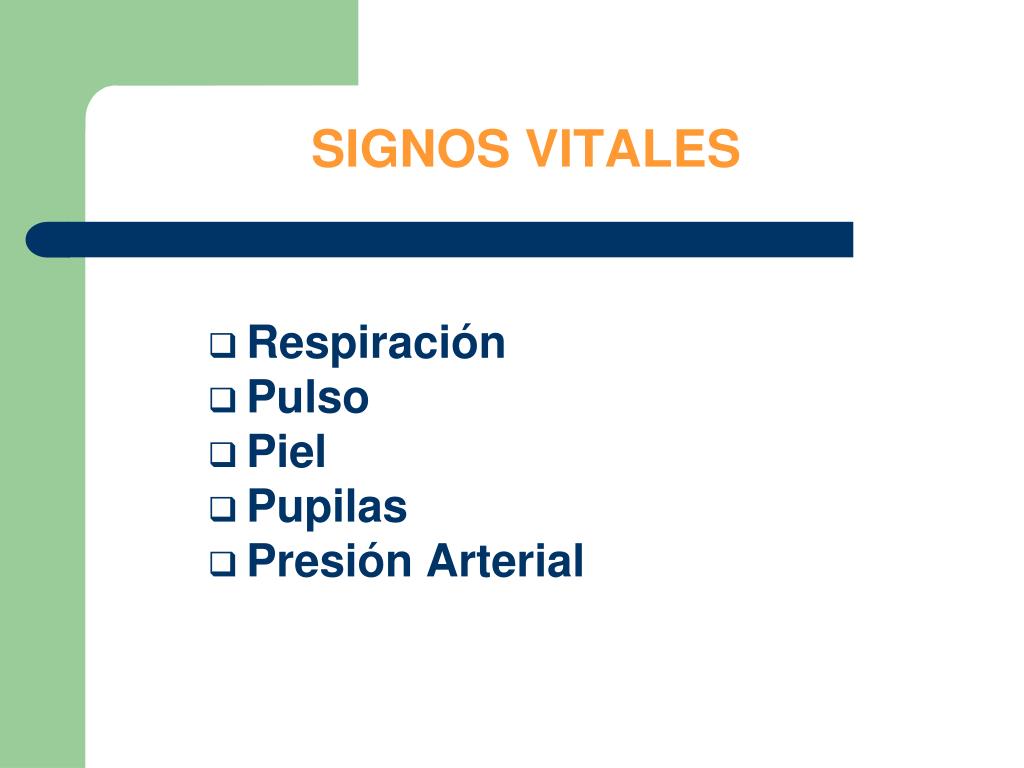 SIGNOS VITALES

❑ Respiración
❑ Pulso
❑ Piel
❑ Pupilas
❑ Presión Arterial